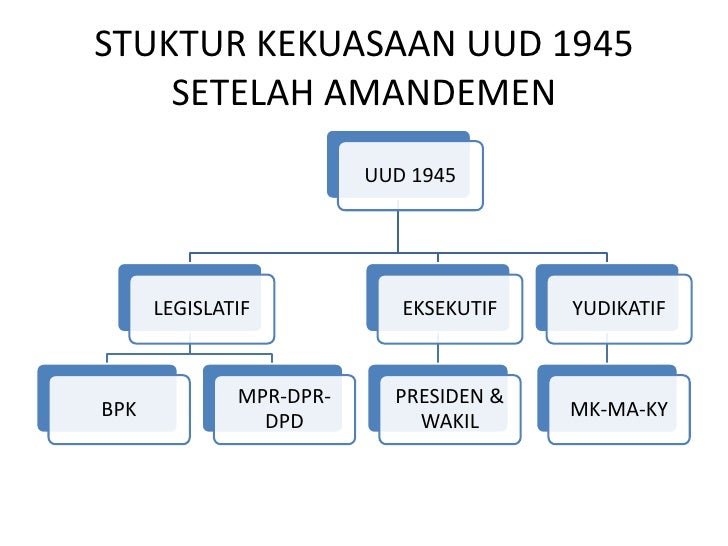 STUKTUR KEKUASAAN UUD 1945 SETELAH AMANDEMEN

UUD 1945

LEGISLATIF

EKSEKUTIF

YUDIKATIF

BPK

MPR-DPR-DPD

PRESIDEN & WAKIL

MK-MA-KY